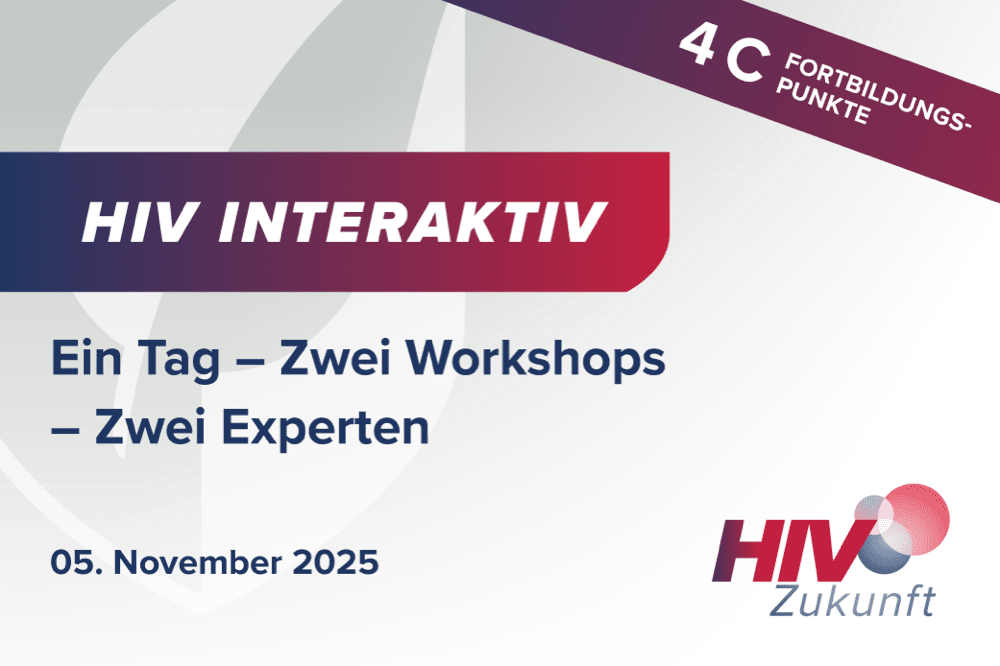 4 C FORTBILDUNGS-PUNKTE

HIV INTERAKTIV

Ein Tag – Zwei Workshops – Zwei Experten

05. November 2025

HIV Zukunft